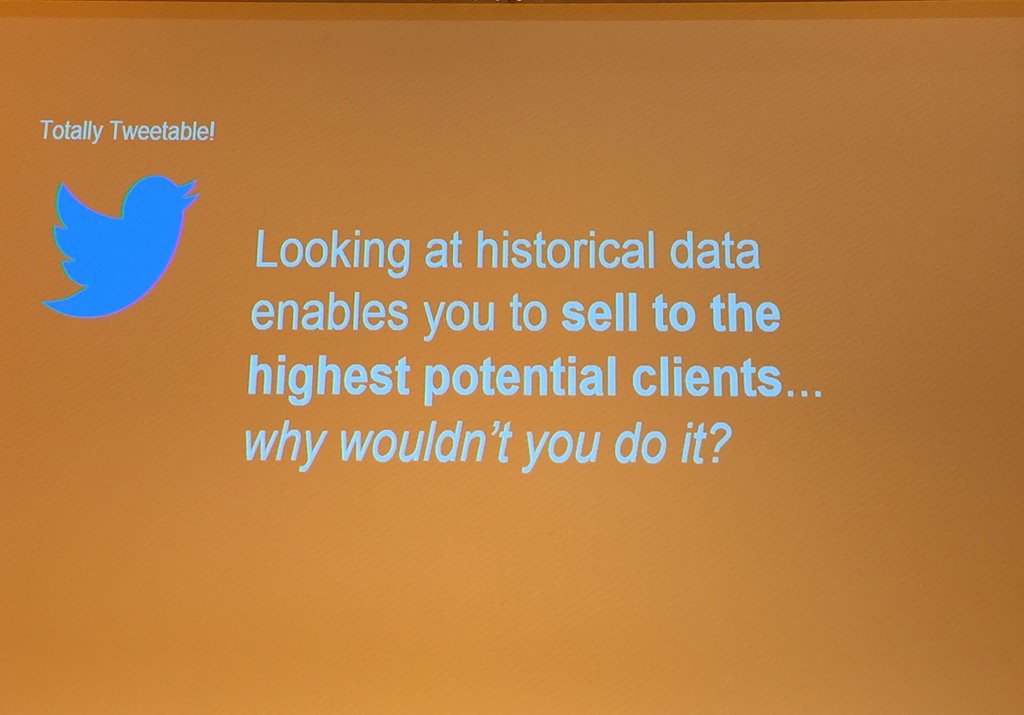 Totally Tweetable!

Looking at historical data enables you to sell to the highest potential clients... why wouldn't you do it?